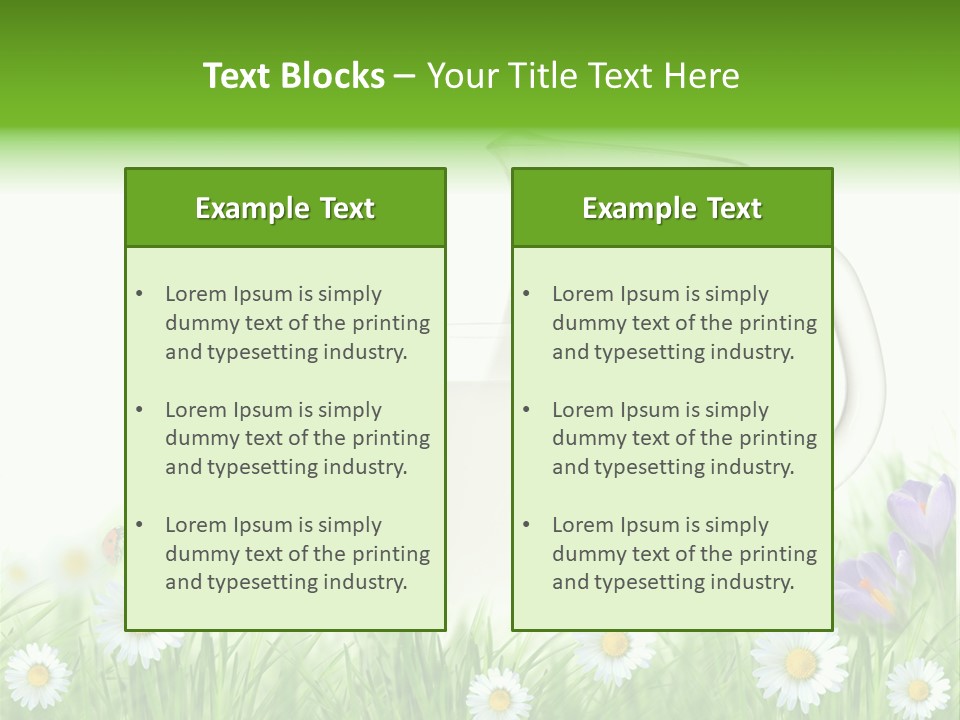 Text Blocks – Your Title Text Here

Example Text

• Lorem Ipsum is simply dummy text of the printing and typesetting industry.

• Lorem Ipsum is simply dummy text of the printing and typesetting industry.

• Lorem Ipsum is simply dummy text of the printing and typesetting industry.

Example Text

• Lorem Ipsum is simply dummy text of the printing and typesetting industry.

• Lorem Ipsum is simply dummy text of the printing and typesetting industry.

• Lorem Ipsum is simply dummy text of the printing and typesetting industry.